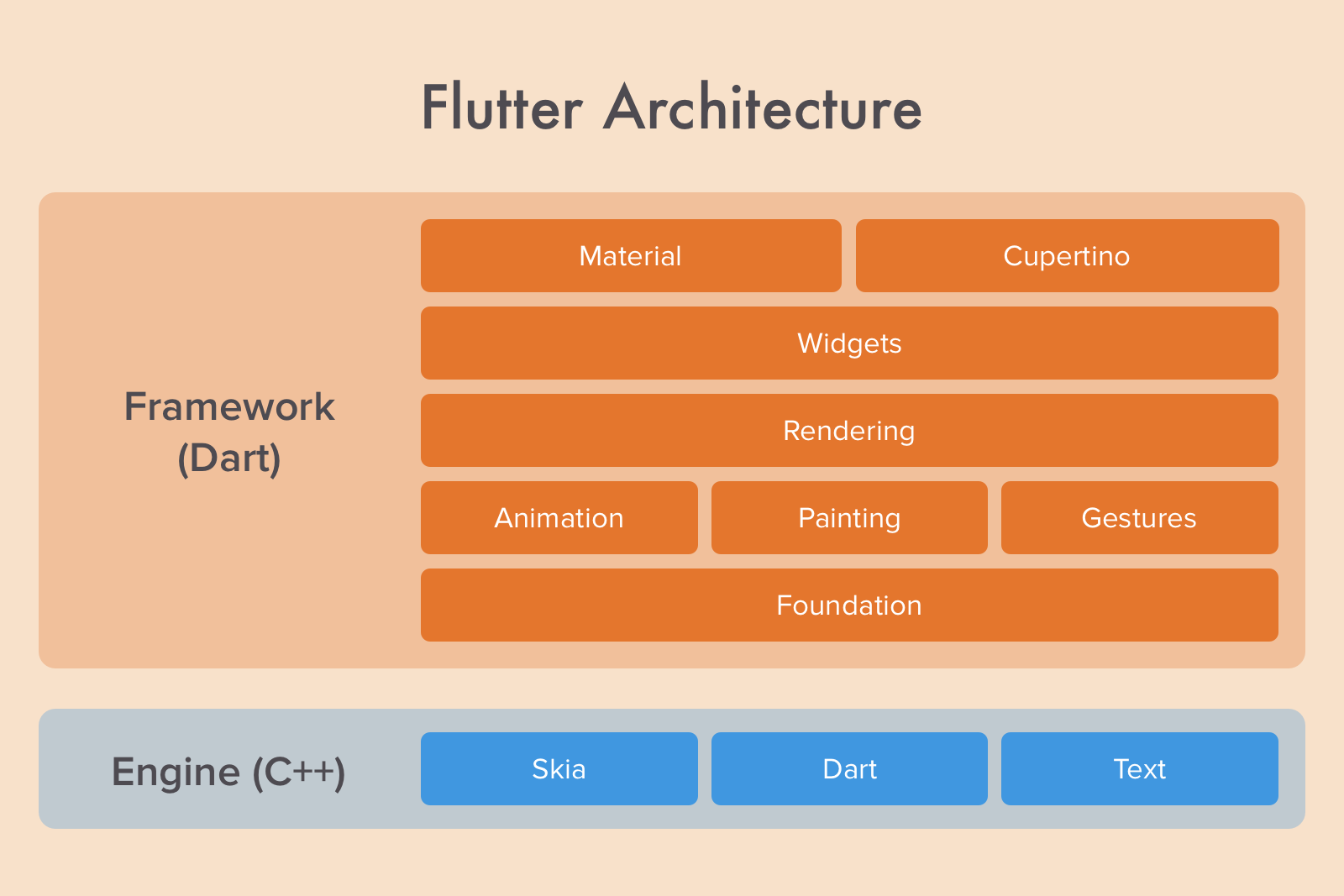 Flutter Architecture

Framework (Dart)

Material

Cupertino

Widgets

Rendering

Animation

Painting

Gestures

Foundation

Engine (C++)

Skia

Dart

Text